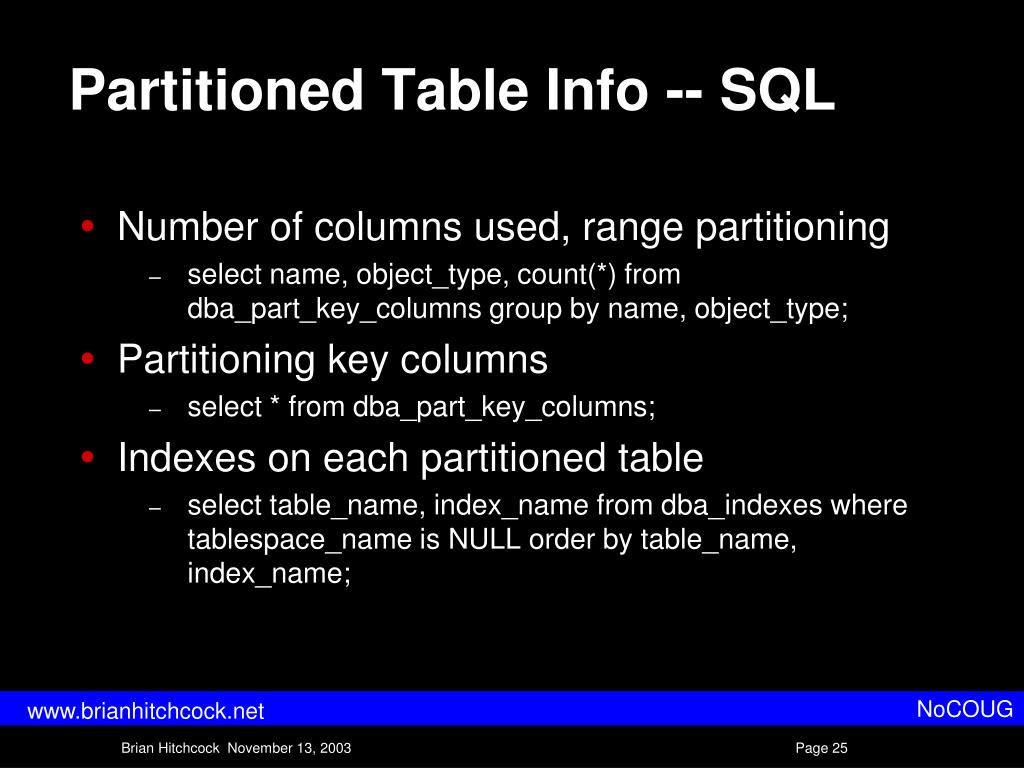 Partitioned Table Info -- SQL

• Number of columns used, range partitioning
– select name, object_type, count(*) from dba_part_key_columns group by name, object_type;

• Partitioning key columns
– select * from dba_part_key_columns;

• Indexes on each partitioned table
– select table_name, index_name from dba_indexes where tablespace_name is NULL order by table_name, index_name;

www.brianhitchcock.net

NoCOUG

Brian Hitchcock November 13, 2003

Page 25